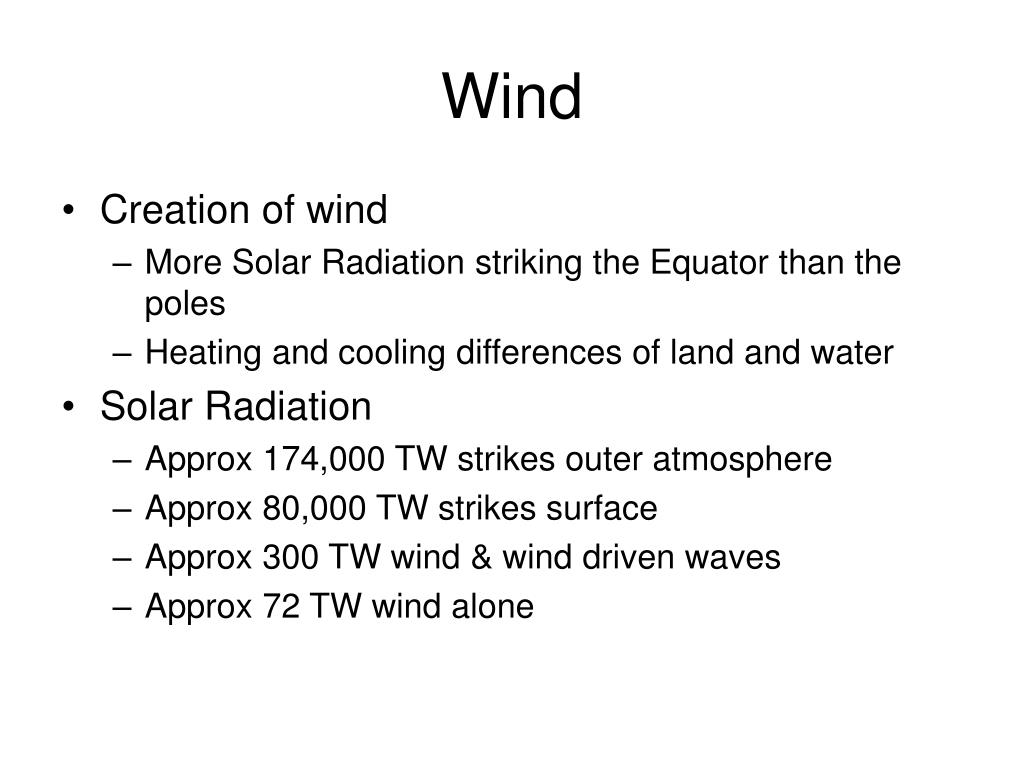 Wind

• Creation of wind
– More Solar Radiation striking the Equator than the poles
– Heating and cooling differences of land and water
• Solar Radiation
– Approx 174,000 TW strikes outer atmosphere
– Approx 80,000 TW strikes surface
– Approx 300 TW wind & wind driven waves
– Approx 72 TW wind alone